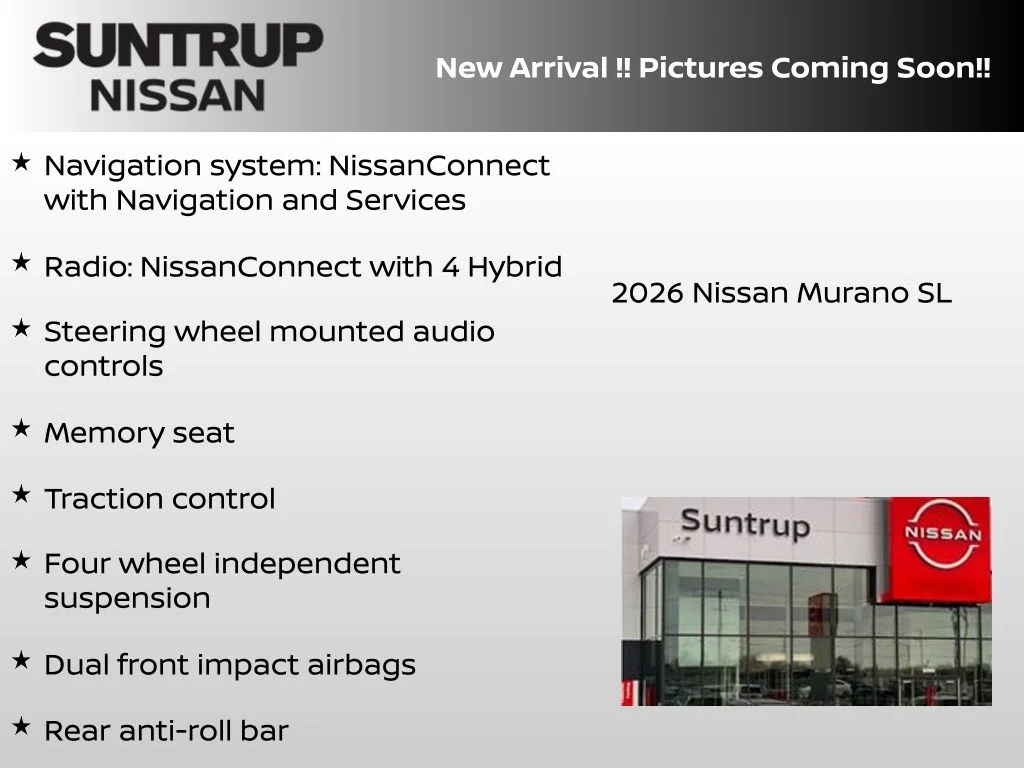 SUNTRUP
NISSAN

New Arrival !! Pictures Coming Soon!!

★ Navigation system: NissanConnect with Navigation and Services

★ Radio: NissanConnect with 4 Hybrid

★ Steering wheel mounted audio controls

★ Memory seat

★ Traction control

★ Four wheel independent suspension

★ Dual front impact airbags

★ Rear anti-roll bar

2026 Nissan Murano SL

Suntrup

NISSAN